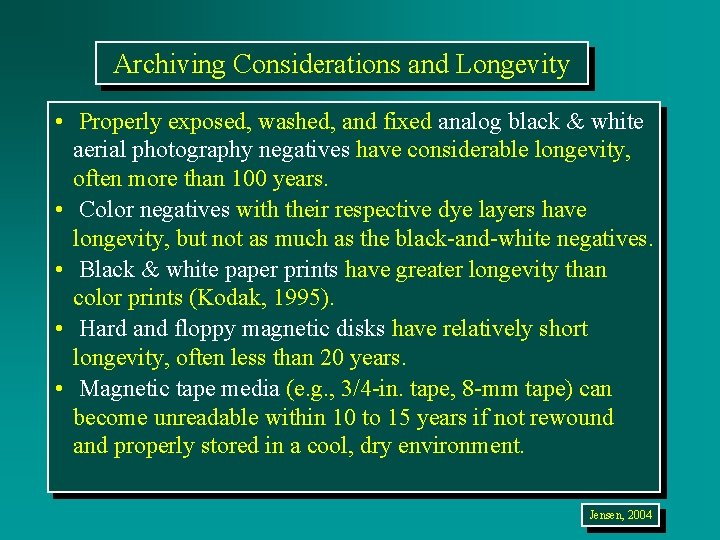 Archiving Considerations and Longevity

• Properly exposed, washed, and fixed analog black & white aerial photography negatives have considerable longevity, often more than 100 years.

• Color negatives with their respective dye layers have longevity, but not as much as the black-and-white negatives.

• Black & white paper prints have greater longevity than color prints (Kodak, 1995).

• Hard and floppy magnetic disks have relatively short longevity, often less than 20 years.

• Magnetic tape media (e.g., 3/4-in. tape, 8-mm tape) can become unreadable within 10 to 15 years if not rewound and properly stored in a cool, dry environment.

Jensen, 2004